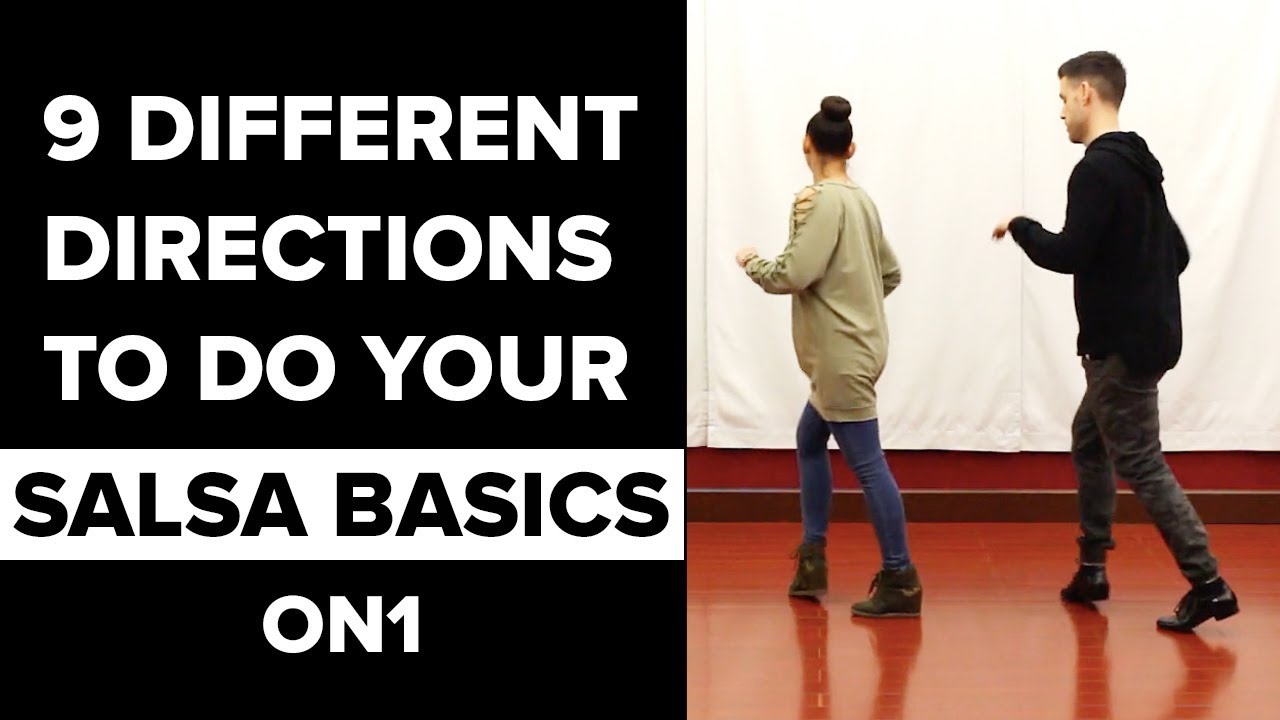 9 DIFFERENT DIRECTIONS TO DO YOUR

SALSA BASICS

ON1